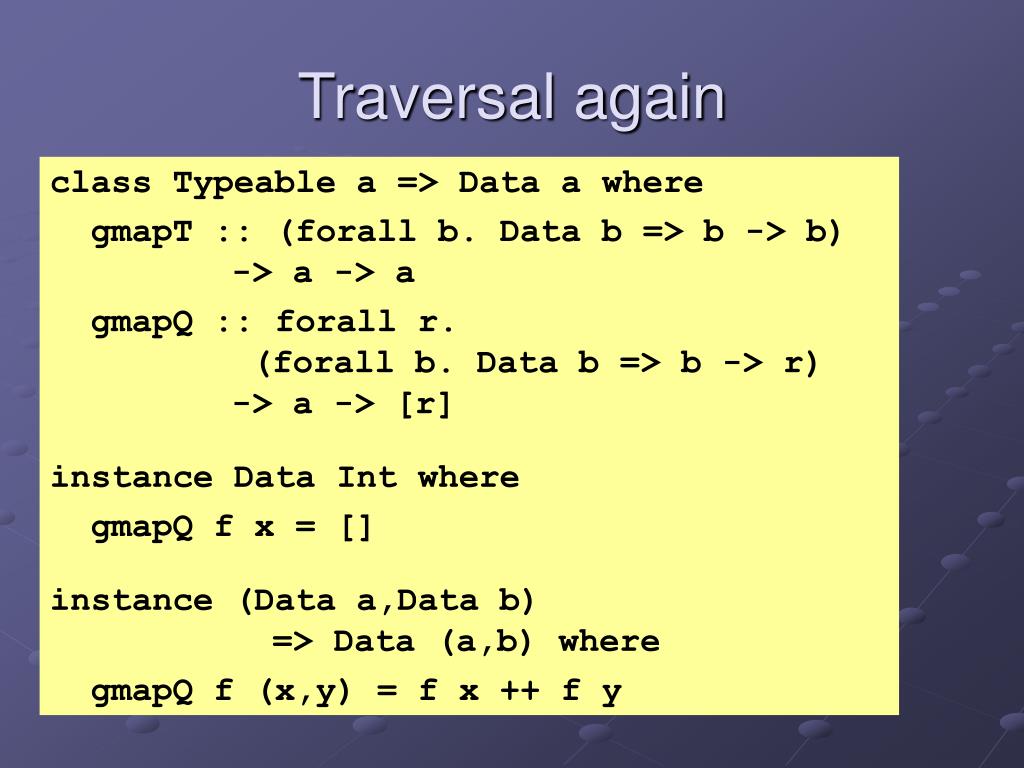 Traversal again

class Typeable a => Data a where
  gmapT :: (forall b. Data b => b -> b)
         -> a -> a
  gmapQ :: forall r.
          (forall b. Data b => b -> r)
         -> a -> [r]

instance Data Int where
  gmapQ f x = []

instance (Data a,Data b)
           => Data (a,b) where
  gmapQ f (x,y) = f x ++ f y